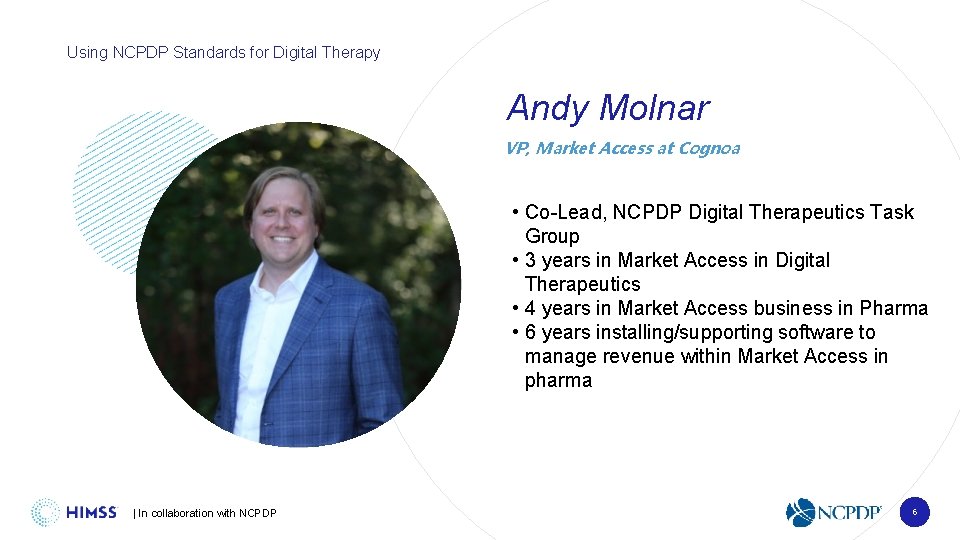 Using NCPDP Standards for Digital Therapy

Andy Molnar

VP, Market Access at Cognoa

• Co-Lead, NCPDP Digital Therapeutics Task Group
• 3 years in Market Access in Digital Therapeutics
• 4 years in Market Access business in Pharma
• 6 years installing/supporting software to manage revenue within Market Access in pharma

HIMSS | In collaboration with NCPDP

NCPDP

6